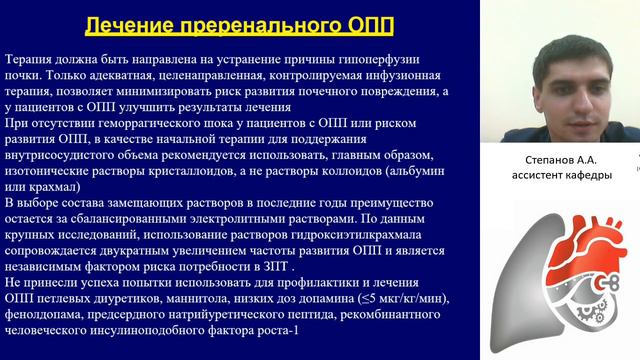 Лечение преренального ОПП

Терапия должна быть направлена на устранение причины гипоперфузии почки. Только адекватная, целенаправленная, контролируемая инфузионная терапия, позволяет минимизировать риск развития почечного повреждения, а у пациентов с ОПП улучшить результаты лечения
При отсутствии геморрагического шока у пациентов с ОПП или риском развития ОПП, в качестве начальной терапии для поддержания внутрисосудистого объема рекомендуется использовать, главным образом, изотонические растворы кристаллоидов, а не растворы коллоидов (альбумин или крахмал)
В выборе состава замещающих растворов в последние годы преимущество остается за сбалансированными электролитными растворами. По данным крупных исследований, использование растворов гидроксиэтилкрахмала сопровождается двукратным увеличением частоты развития ОПП и является независимым фактором риска потребности в ЗПТ .
Не принесли успеха попытки использовать для профилактики и лечения ОПП петлевых диуретиков, маннитола, низких доз допамина (≤5 мкг/кг/мин), фенолдопама, предсердного натрийуретического пептида, рекомбинантного человеческого инсулиноподобного фактора роста-1

Степанов А.А.
ассистент кафедры